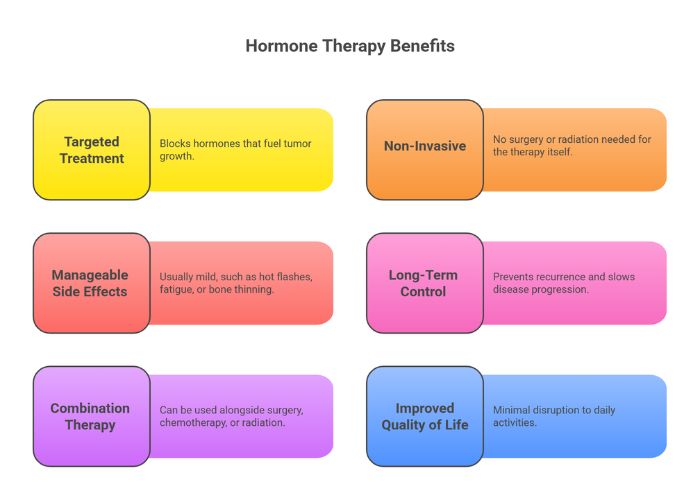 Hormone Therapy Benefits

Targeted Treatment

Blocks hormones that fuel tumor growth.

Non-Invasive

No surgery or radiation needed for the therapy itself.

Manageable Side Effects

Usually mild, such as hot flashes, fatigue, or bone thinning.

Long-Term Control

Prevents recurrence and slows disease progression.

Combination Therapy

Can be used alongside surgery, chemotherapy, or radiation.

Improved Quality of Life

Minimal disruption to daily activities.